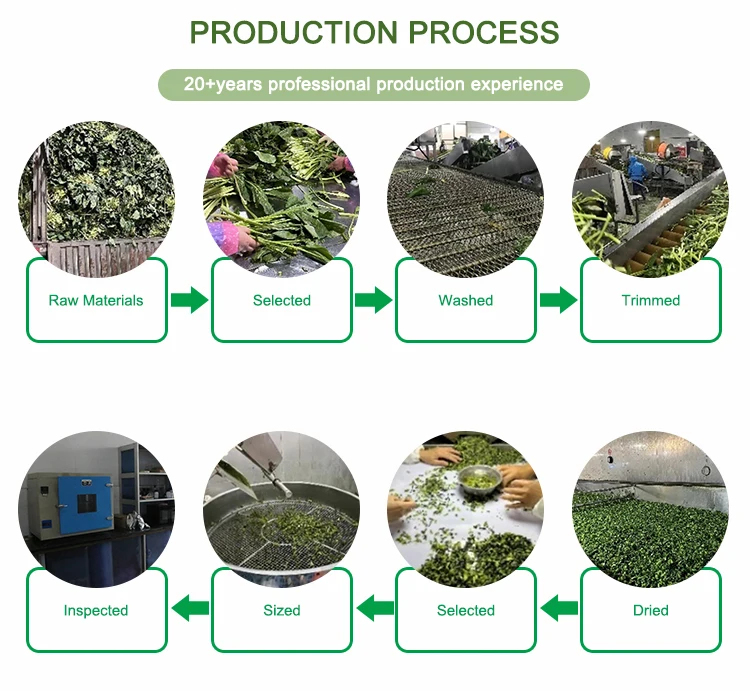 PRODUCTION PROCESS

20+years professional production experience

Raw Materials

Selected

Washed

Trimmed

Inspected

Sized

Selected

Dried